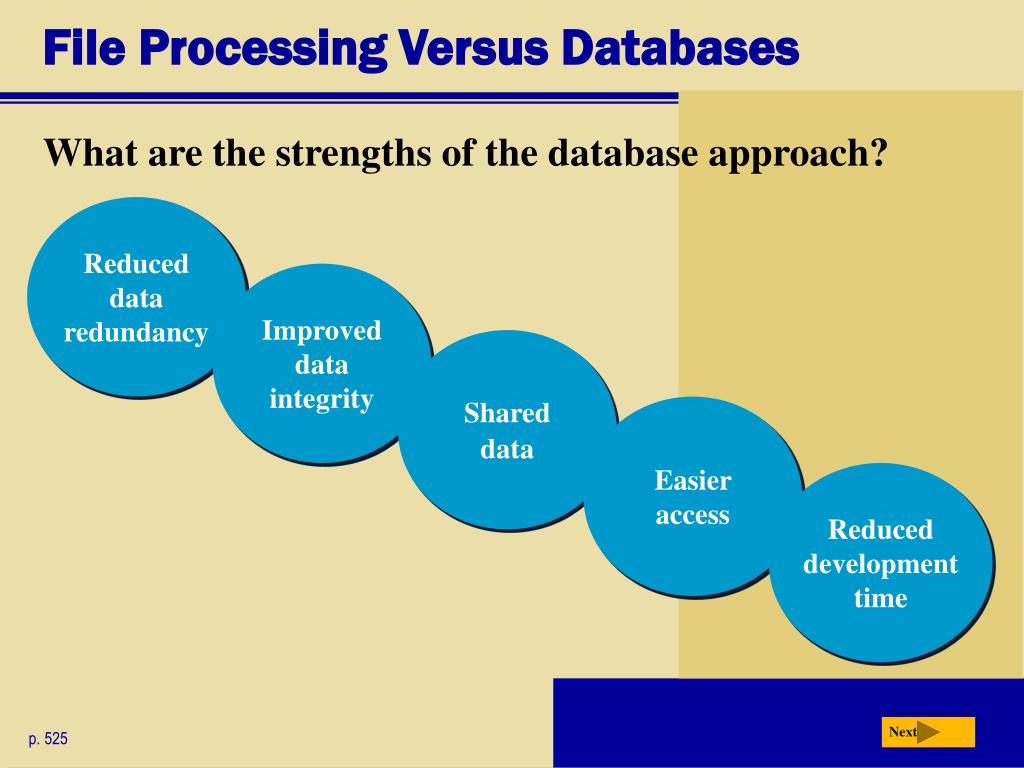 File Processing Versus Databases

What are the strengths of the database approach?

Reduced data redundancy

Improved data integrity

Shared data

Easier access

Reduced development time

p. 525

Next